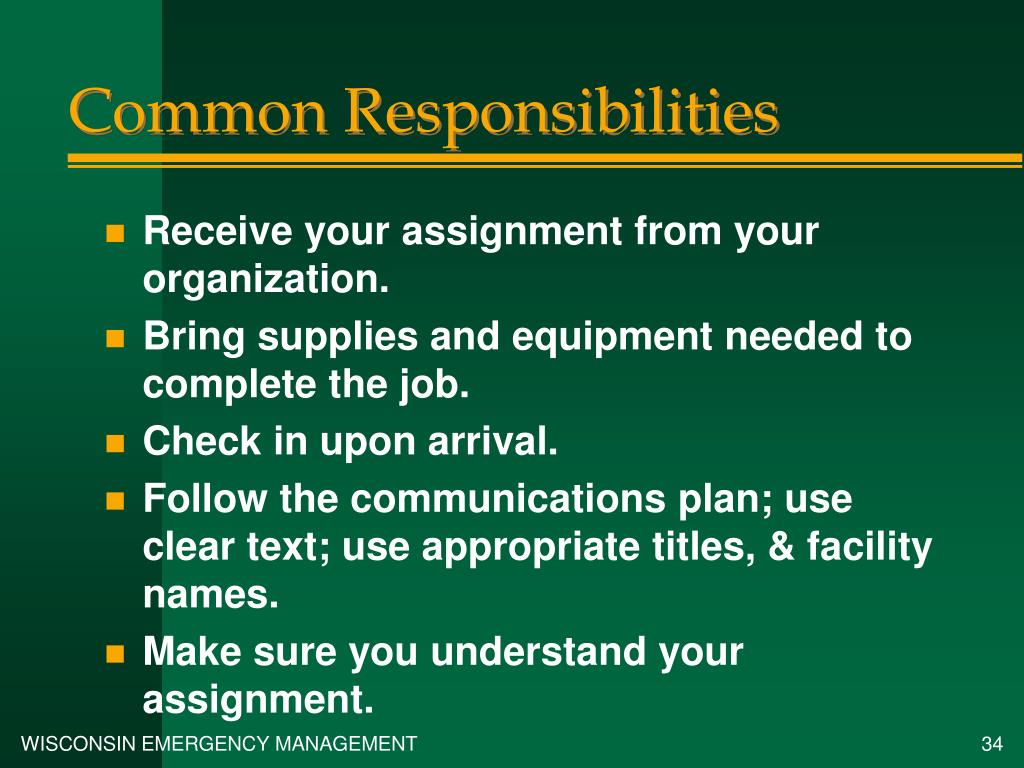 Common Responsibilities

- Receive your assignment from your organization.
- Bring supplies and equipment needed to complete the job.
- Check in upon arrival.
- Follow the communications plan; use clear text; use appropriate titles, & facility names.
- Make sure you understand your assignment.

WISCONSIN EMERGENCY MANAGEMENT

34